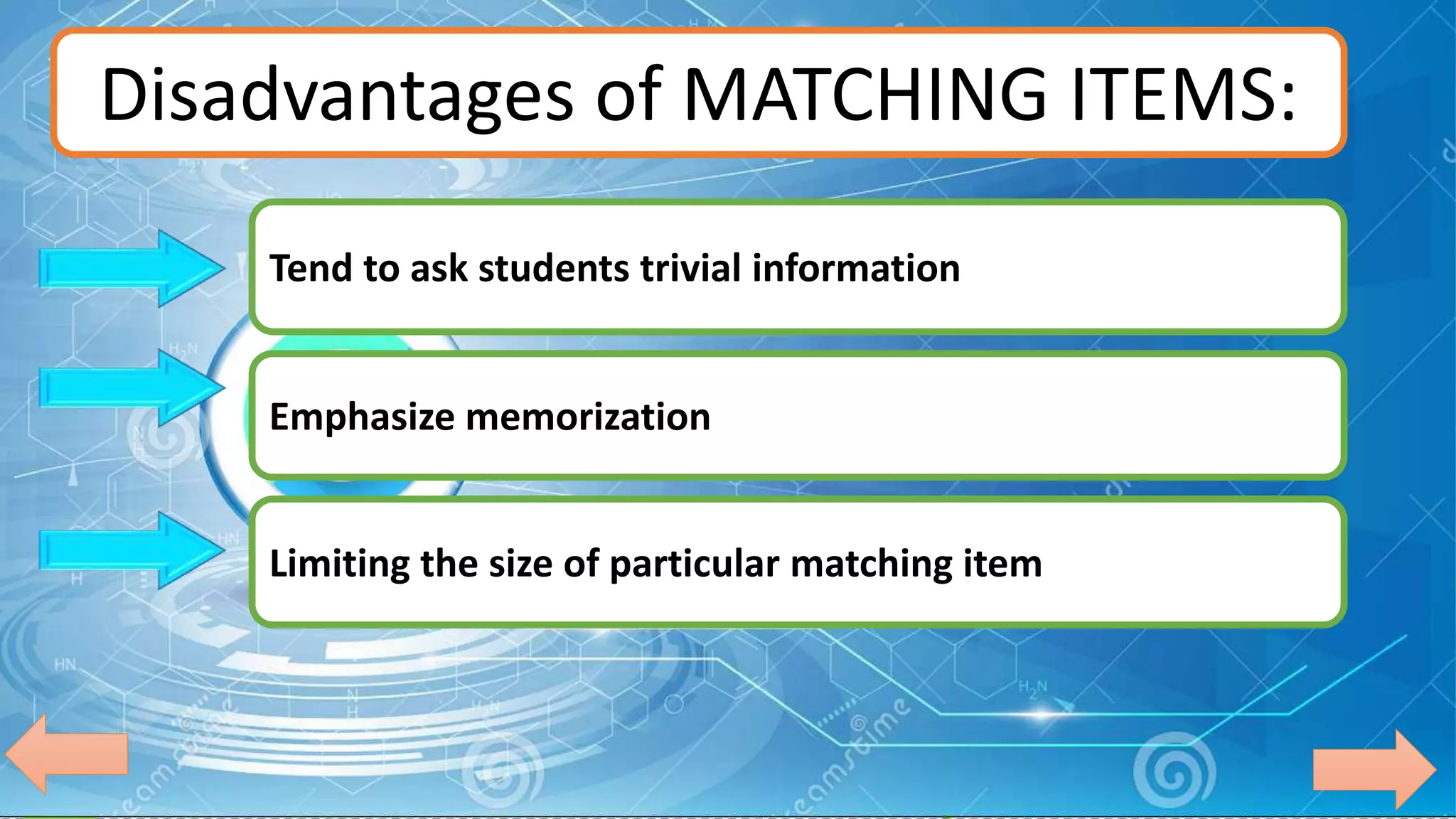 Disadvantages of MATCHING ITEMS:

Tend to ask students trivial information

Emphasize memorization

Limiting the size of particular matching item